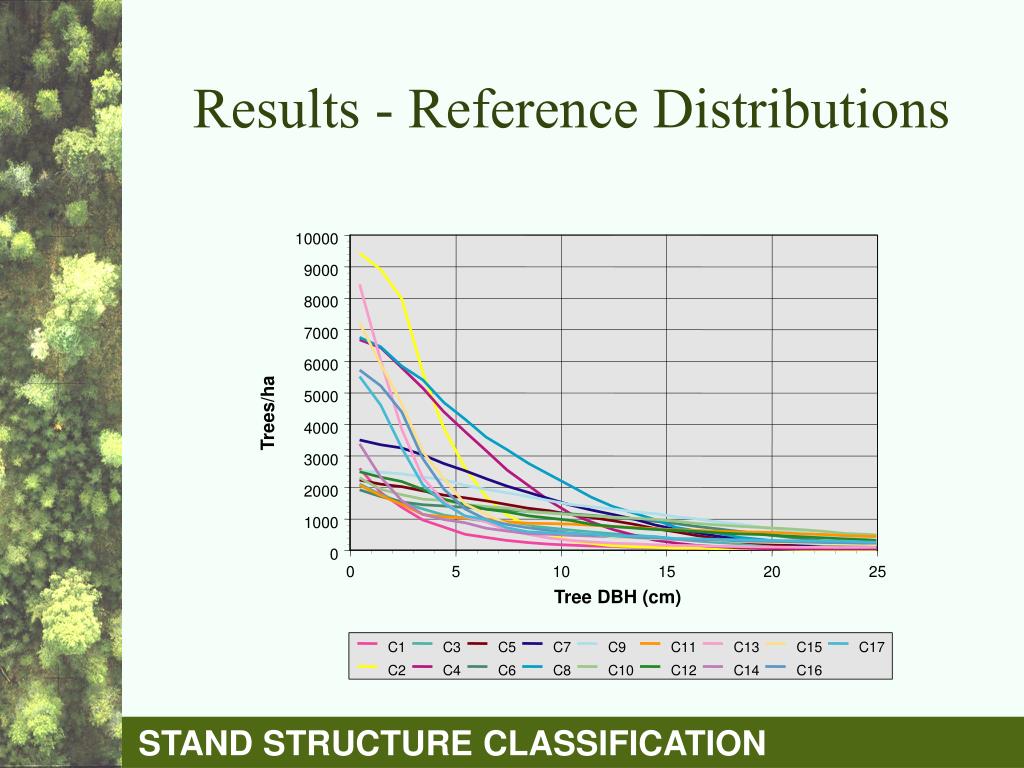 Results - Reference Distributions

10000
9000
8000
7000
6000
5000
4000
3000
2000
1000
0

Trees/ha

0 5 10 15 20 25

Tree DBH (cm)

C1 C3 C5 C7 C9 C11 C13 C15 C17
C2 C4 C6 C8 C10 C12 C14 C16

STAND STRUCTURE CLASSIFICATION